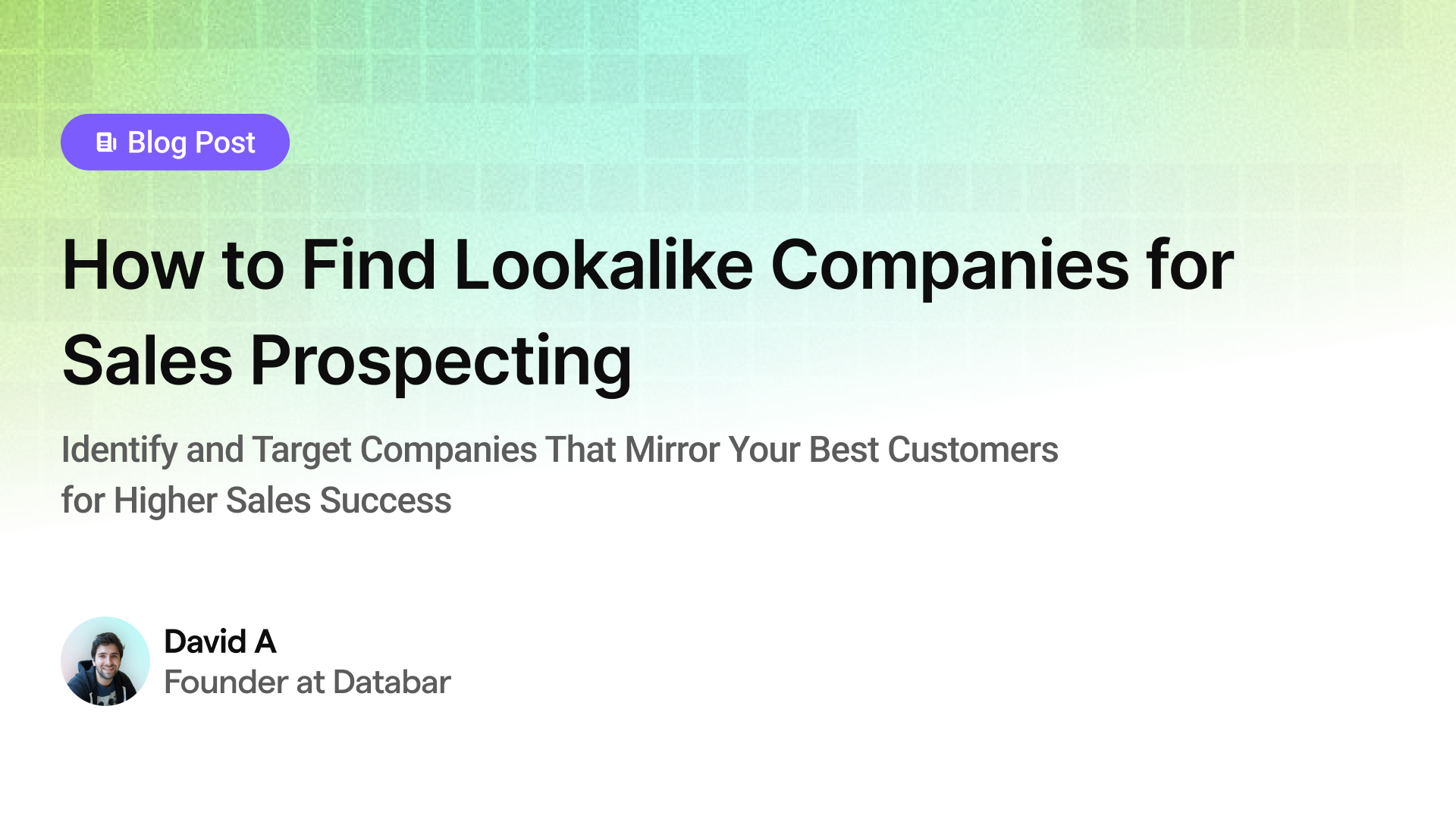 Blog Post

How to Find Lookalike Companies for Sales Prospecting

Identify and Target Companies That Mirror Your Best Customers for Higher Sales Success

David A
Founder at Databar